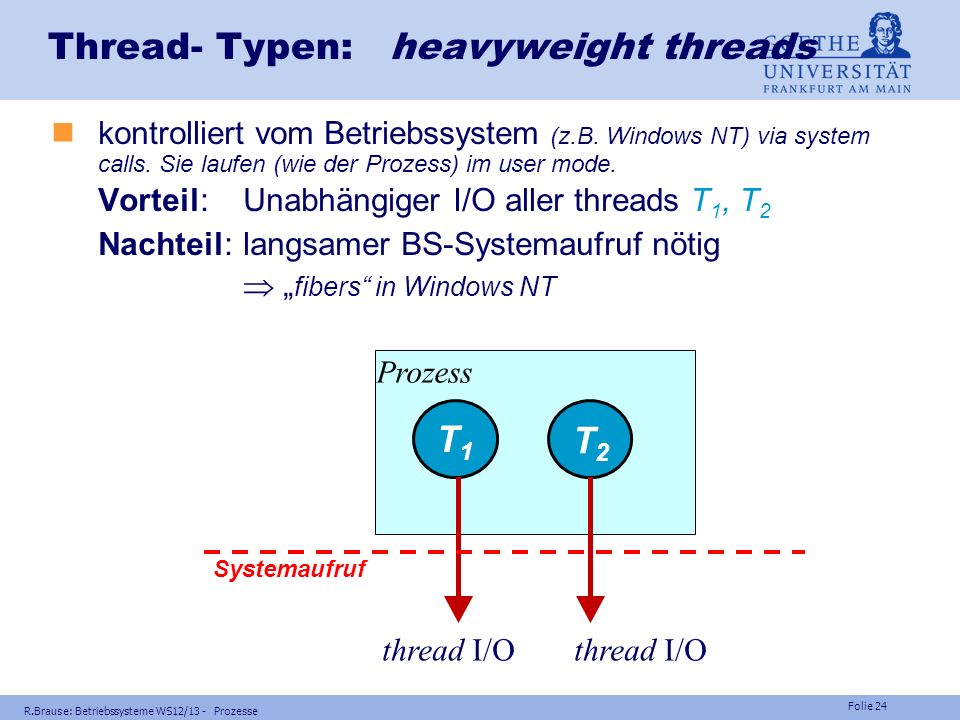 Thread- Typen: heavyweight threads

GOETHE UNIVERSITÄT FRANKFURT AM MAIN

kontrolliert vom Betriebssystem (z.B. Windows NT) via system calls. Sie laufen (wie der Prozess) im user mode.

Vorteil: Unabhängiger I/O aller threads $T_1$, $T_2$

Nachteil: langsamer BS-Systemaufruf nötig

$\Rightarrow$ „fibers“ in Windows NT

Prozess

$T_1$

$T_2$

Systemaufruf

thread I/O

thread I/O

R.Brause: Betriebssysteme WS12/13 - Prozesse

Folie 24